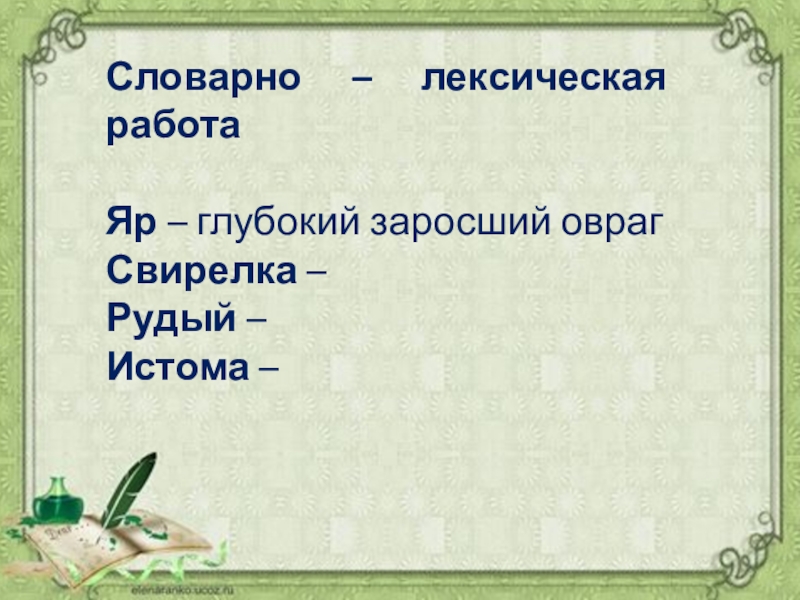 Словарно – лексическая работа

Яр – глубокий заросший овраг
Свирелка –
Рудый –
Истома –

elenaranko.ucoz.ru